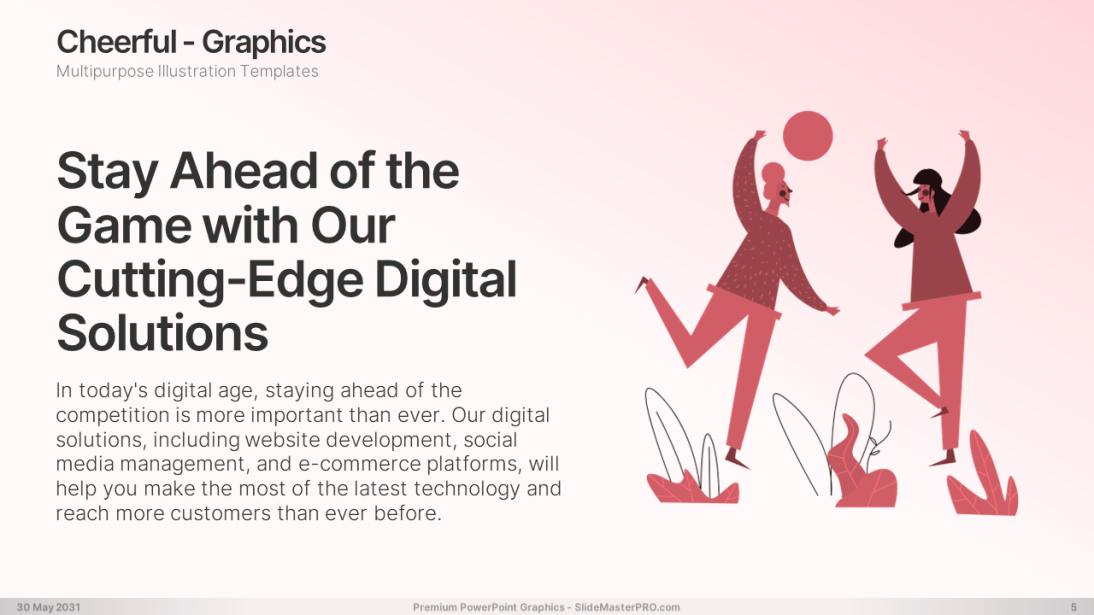 Cheerful - Graphics
Multipurpose Illustration Templates

Stay Ahead of the Game with Our Cutting-Edge Digital Solutions

In today's digital age, staying ahead of the competition is more important than ever. Our digital solutions, including website development, social media management, and e-commerce platforms, will help you make the most of the latest technology and reach more customers than ever before.

30 May 2031
Premium PowerPoint Graphics - SlideMasterPRO.com
5